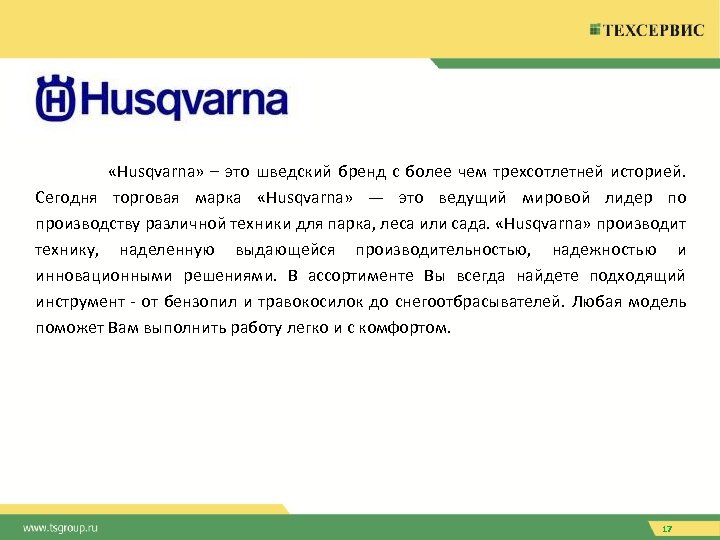 ТЕХСЕРВИС

Husqvarna

«Husqvarna» – это шведский бренд с более чем трехсотлетней историей. Сегодня торговая марка «Husqvarna» — это ведущий мировой лидер по производству различной техники для парка, леса или сада. «Husqvarna» производит технику, наделенную выдающейся производительностью, надежностью и инновационными решениями. В ассортименте Вы всегда найдете подходящий инструмент - от бензопил и травокосилок до снегоотбрасывателей. Любая модель поможет Вам выполнить работу легко и с комфортом.

www.tsgroup.ru

17